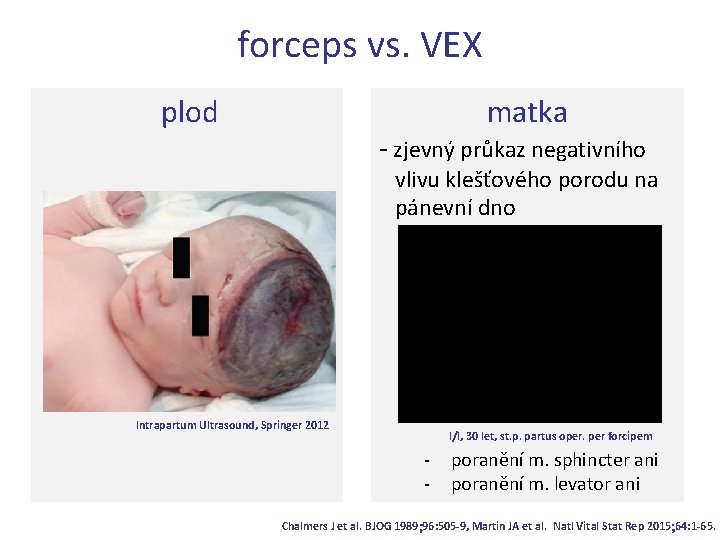 forceps vs. VEX

plod

Intrapartum Ultrasound, Springer 2012

matka

- zjevný průkaz negativního vlivu klešťového porodu na pánevní dno

I/I, 30 let, st.p. partus oper. per forcipem

- poranění m. sphincter ani
- poranění m. levator ani

Chalmers J et al. BJOG 1989;96:505-9, Martin JA et al. Natl Vital Stat Rep 2015;64:1-65.